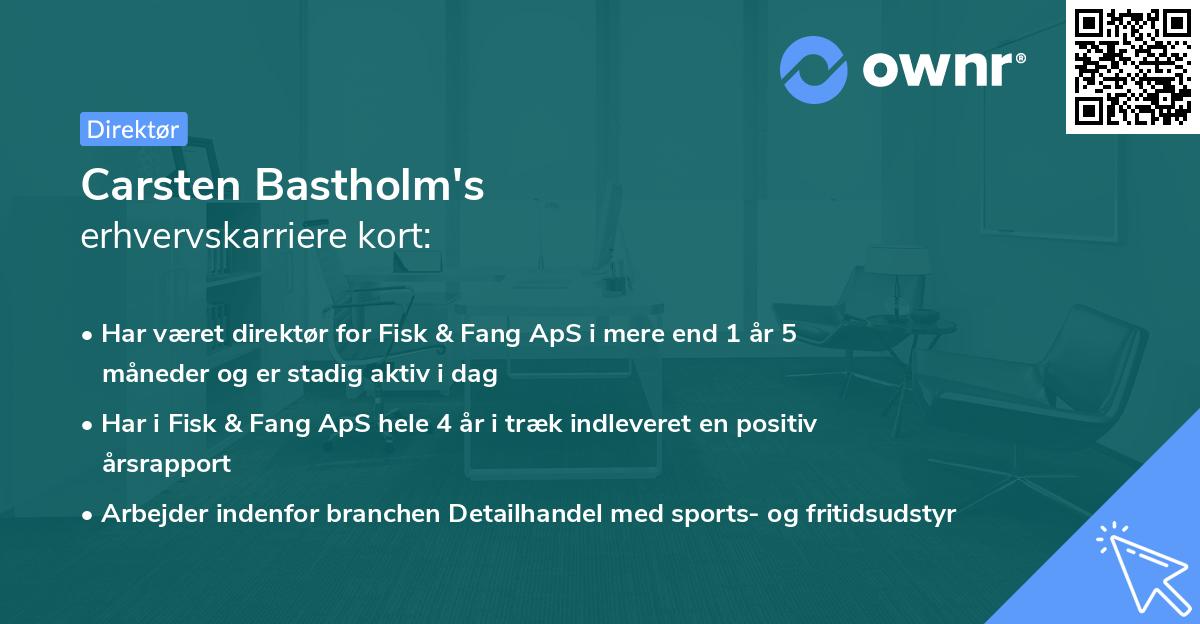 ownr®

Direktør

Carsten Bastholm's
erhvervskarriere kort:

• Har været direktør for Fisk & Fang ApS i mere end 1 år 5 måneder og er stadig aktiv i dag

• Har i Fisk & Fang ApS hele 4 år i træk indleveret en positiv årsrapport

• Arbejder indenfor branchen Detailhandel med sports- og fritidsudstyr